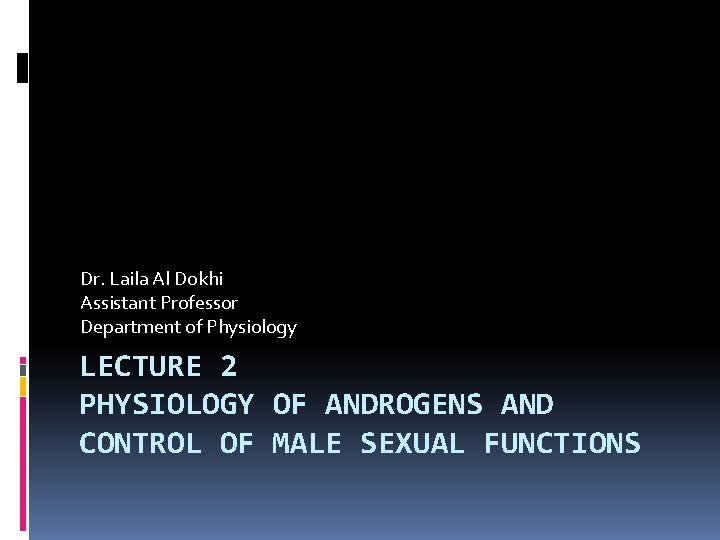 Dr. Laila Al Dokhi
Assistant Professor
Department of Physiology

LECTURE 2
PHYSIOLOGY OF ANDROGENS AND CONTROL OF MALE SEXUAL FUNCTIONS